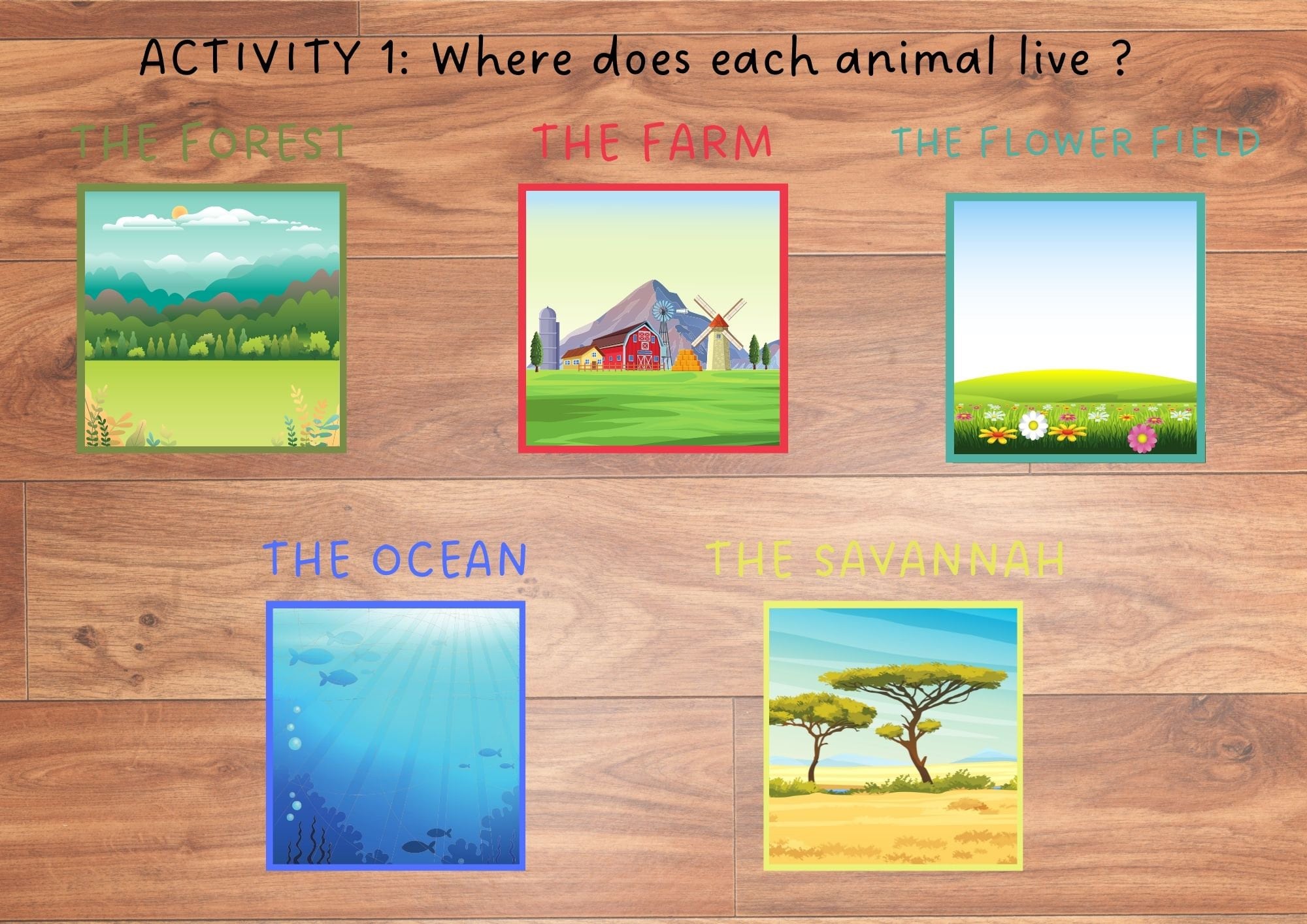 ACTIVITY 1: Where does each animal live ?

THE FOREST

THE FARM

THE FLOWER FIELD

THE OCEAN

THE SAVANNAH